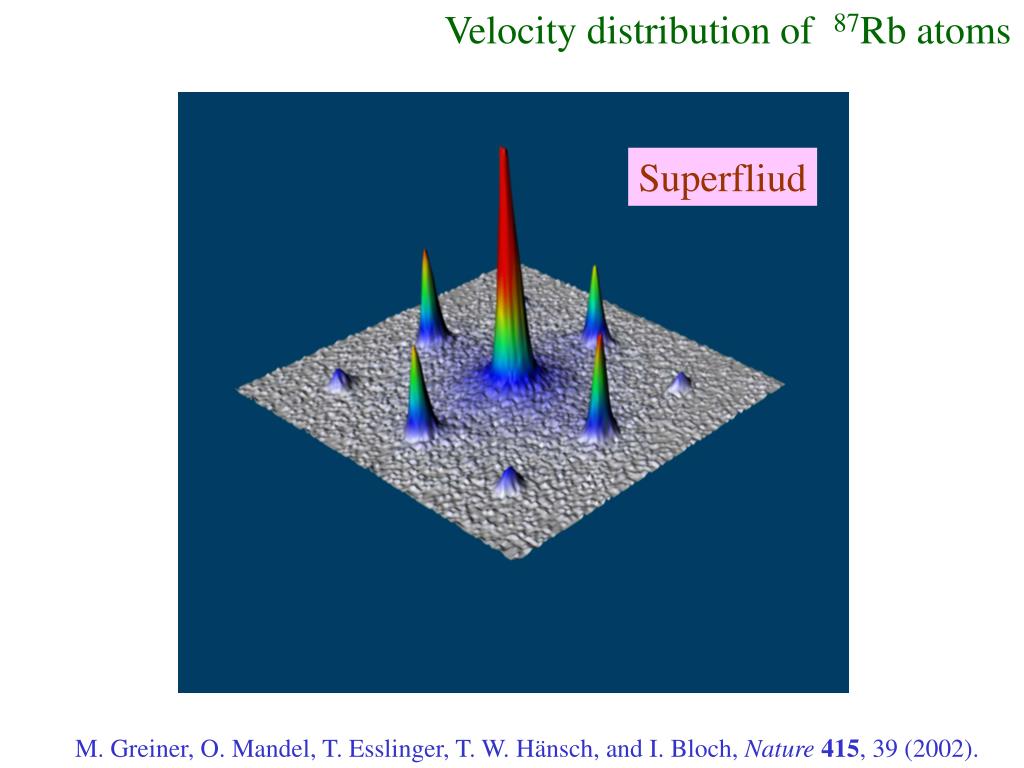 Velocity distribution of $^{87}$Rb atoms

Superfliud

M. Greiner, O. Mandel, T. Esslinger, T. W. Hänsch, and I. Bloch, Nature 415, 39 (2002).